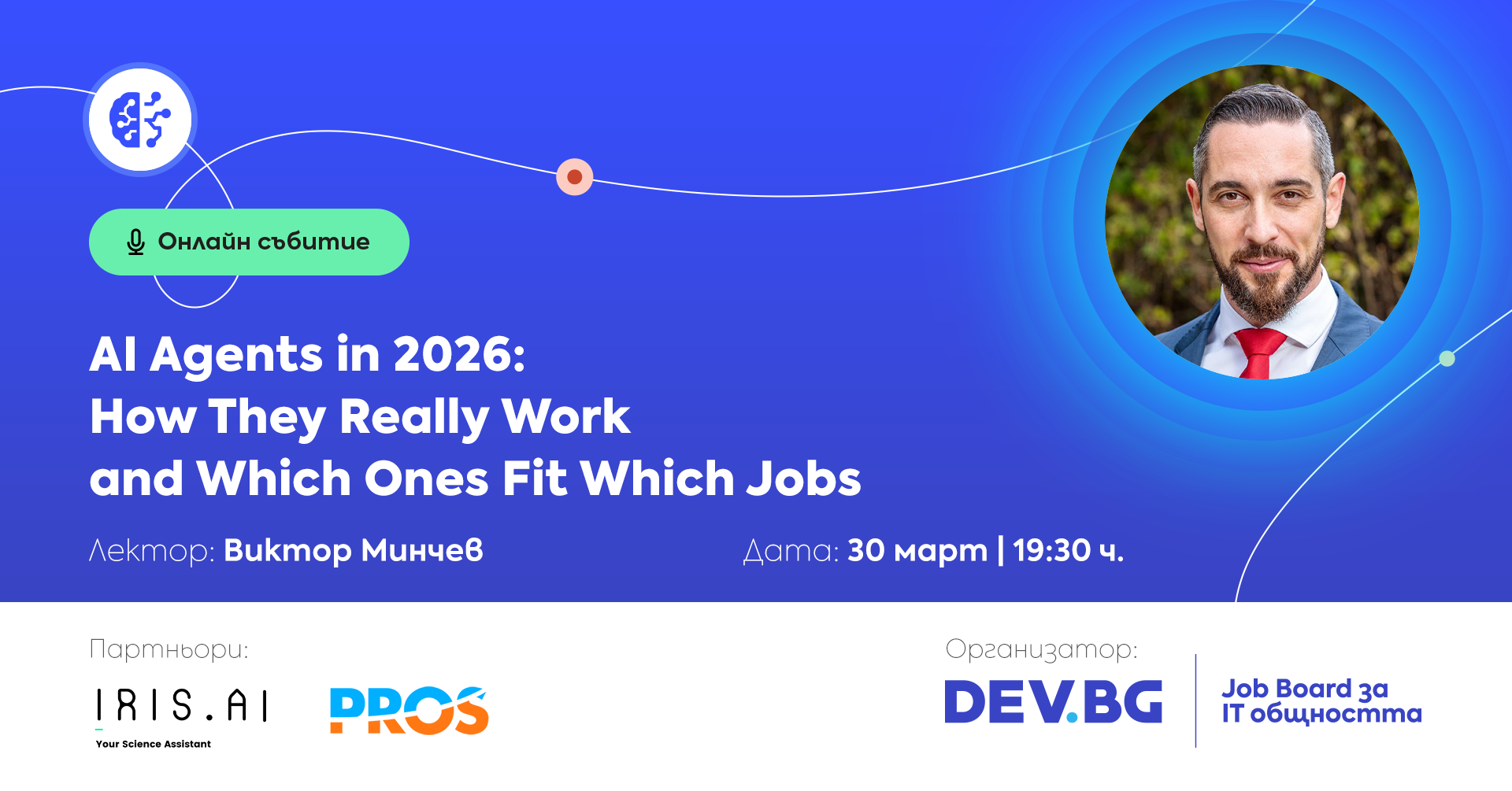 Онлайн събитие

AI Agents in 2026:
How They Really Work
and Which Ones Fit Which Jobs

Лектор: Виктор Минчев

Дата: 30 март | 19:30 ч.

Партньори:

IRIS.AI
Your Science Assistant

PROS

Организатор:

DEV.BG

Job Board за IT общността